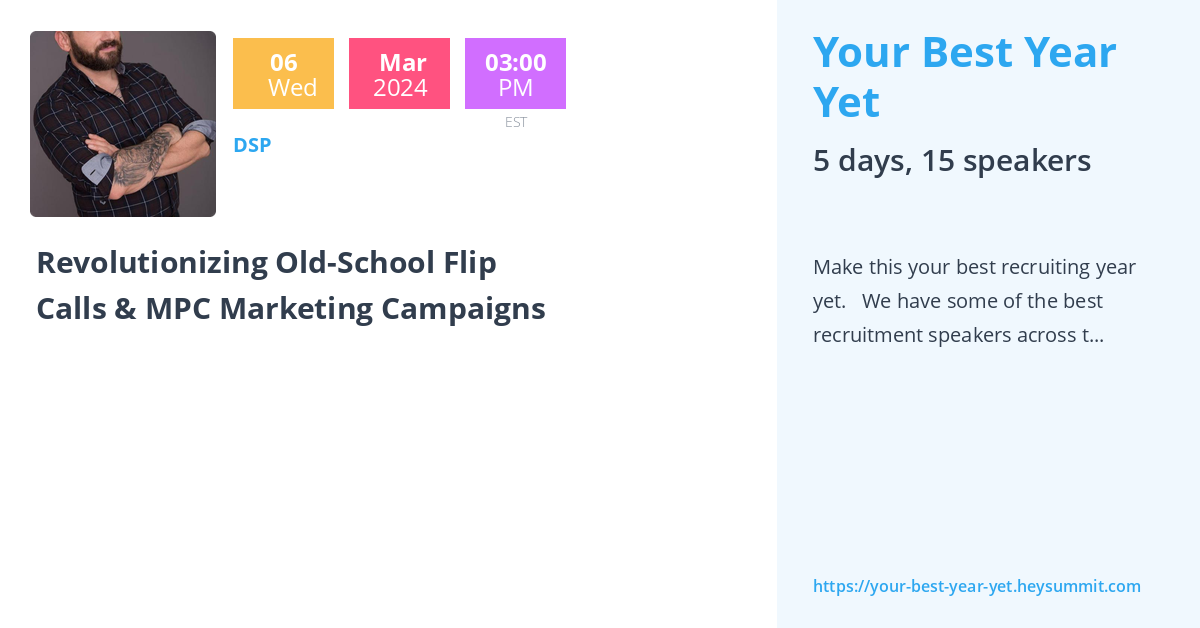 06
Wed

Mar
2024

03:00
PM
EST

DSP

Revolutionizing Old-School Flip Calls & MPC Marketing Campaigns

Your Best Year Yet

5 days, 15 speakers

Make this your best recruiting year yet. We have some of the best recruitment speakers across t...

https://your-best-year-yet.heysummit.com